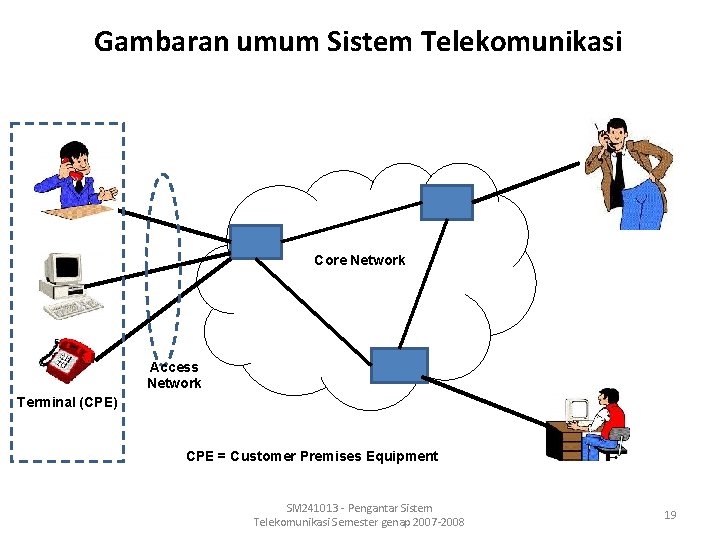 Gambaran umum Sistem Telekomunikasi

Core Network

Access Network

Terminal (CPE)

CPE = Customer Premises Equipment

SM241013 - Pengantar Sistem Telekomunikasi Semester genap 2007-2008

19